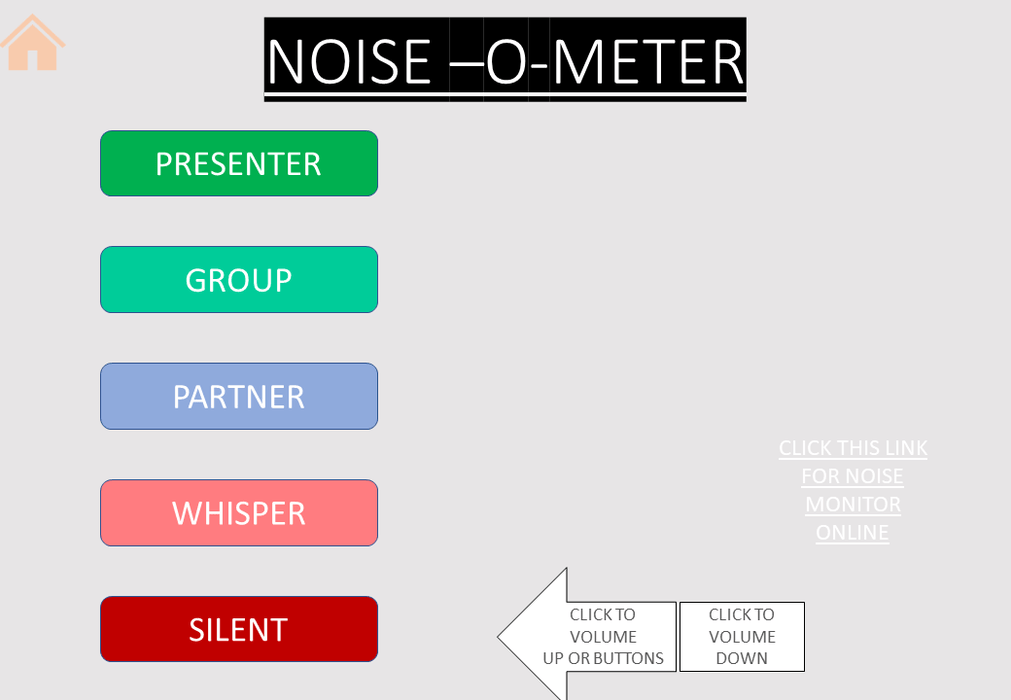 NOISE –O-METER

PRESENTER

GROUP

PARTNER

WHISPER

SILENT

CLICK THIS LINK FOR NOISE MONITOR ONLINE

CLICK TO VOLUME UP OR BUTTONS

CLICK TO VOLUME DOWN